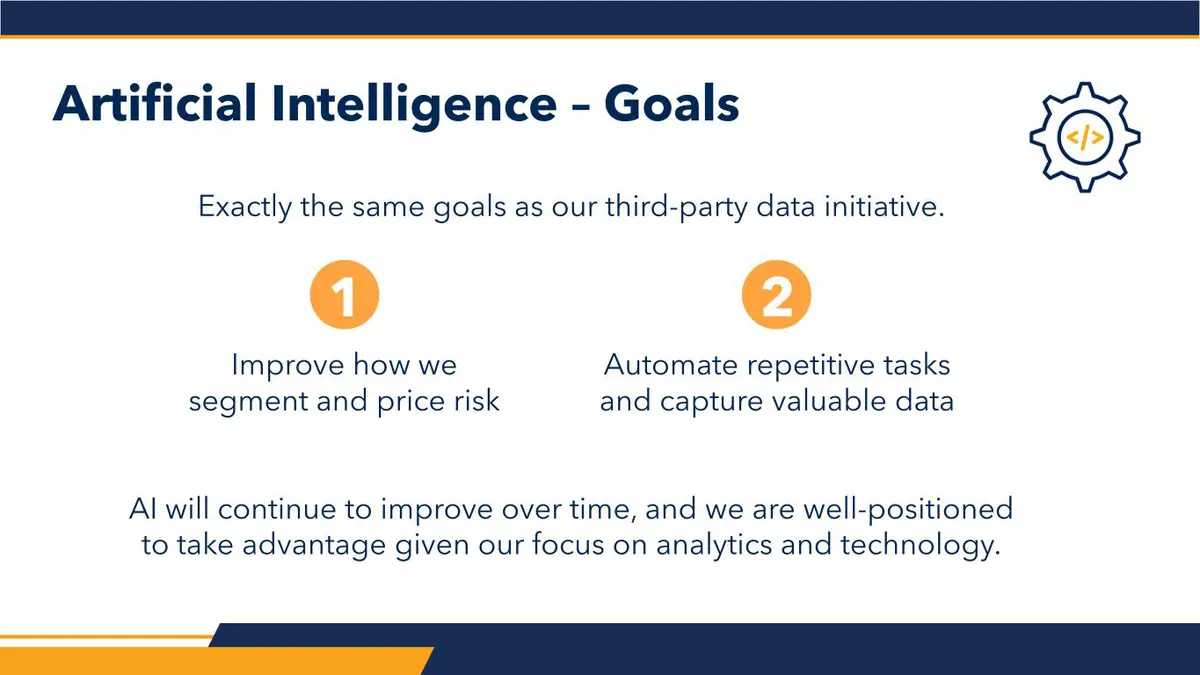 Artificial Intelligence – Goals

</>

Exactly the same goals as our third-party data initiative.

1

Improve how we segment and price risk

2

Automate repetitive tasks and capture valuable data

AI will continue to improve over time, and we are well-positioned to take advantage given our focus on analytics and technology.